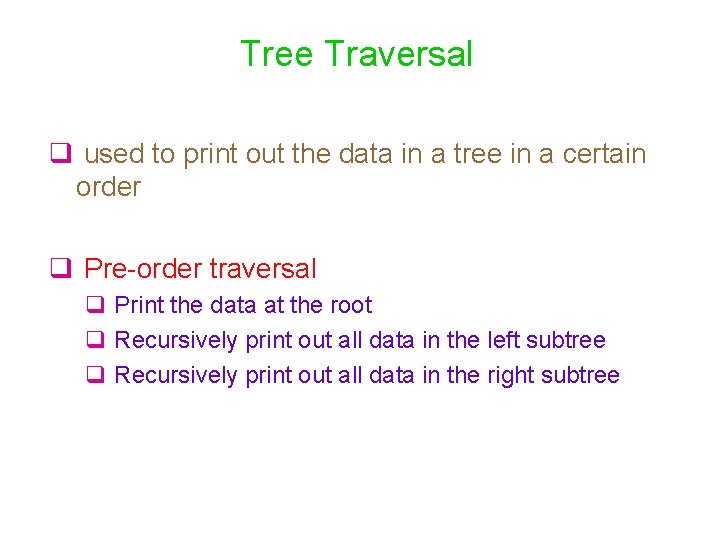 Tree Traversal

❑ used to print out the data in a tree in a certain order

❑ Pre-order traversal

❑ Print the data at the root

❑ Recursively print out all data in the left subtree

❑ Recursively print out all data in the right subtree